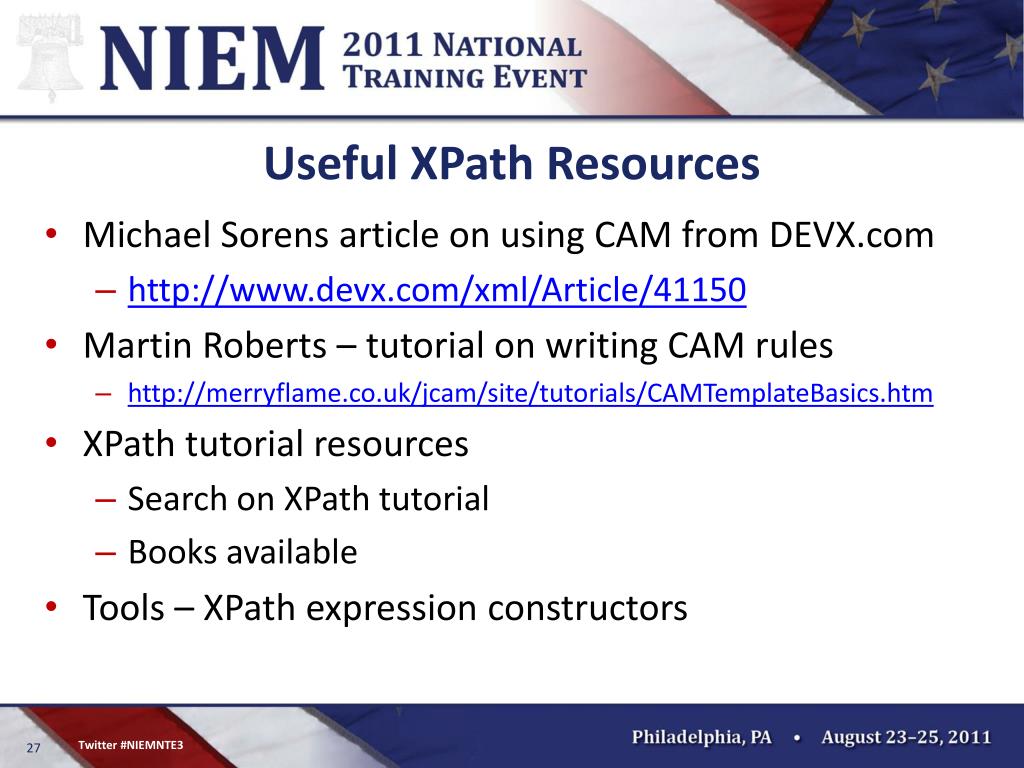 NIEM 2011 NATIONAL TRAINING EVENT

Useful XPath Resources

• Michael Sorens article on using CAM from DEVX.com
– http://www.devx.com/xml/Article/41150
• Martin Roberts – tutorial on writing CAM rules
– http://merryflame.co.uk/jcam/site/tutorials/CAMTemplateBasics.htm
• XPath tutorial resources
– Search on XPath tutorial
– Books available
• Tools – XPath expression constructors

27 Twitter #NIEMNTE3

Philadelphia, PA • August 23–25, 2011